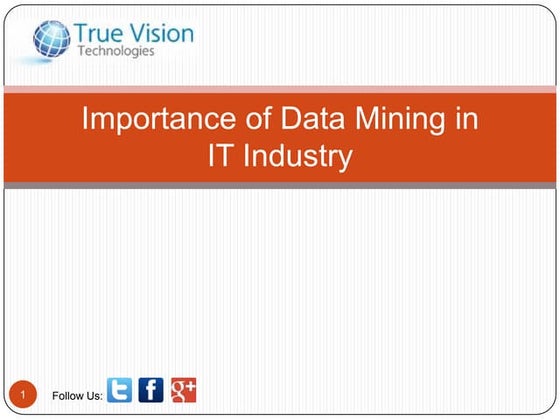 True Vision
Technologies

Importance of Data Mining in IT Industry

1

Follow Us:

t f g+